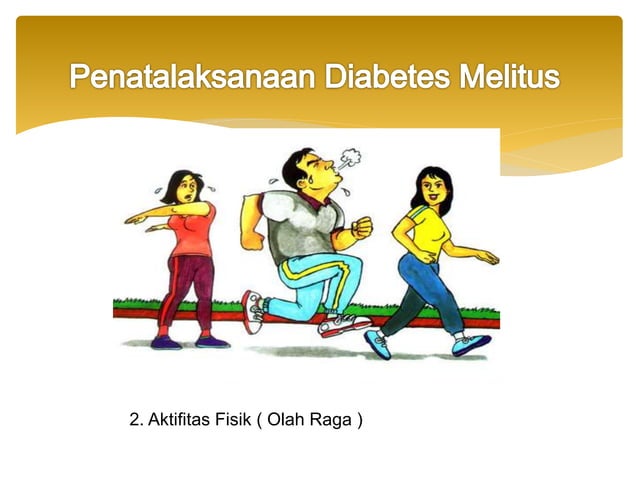 Penatalaksanaan Diabetes Melitus

2. Aktifitas Fisik ( Olah Raga )